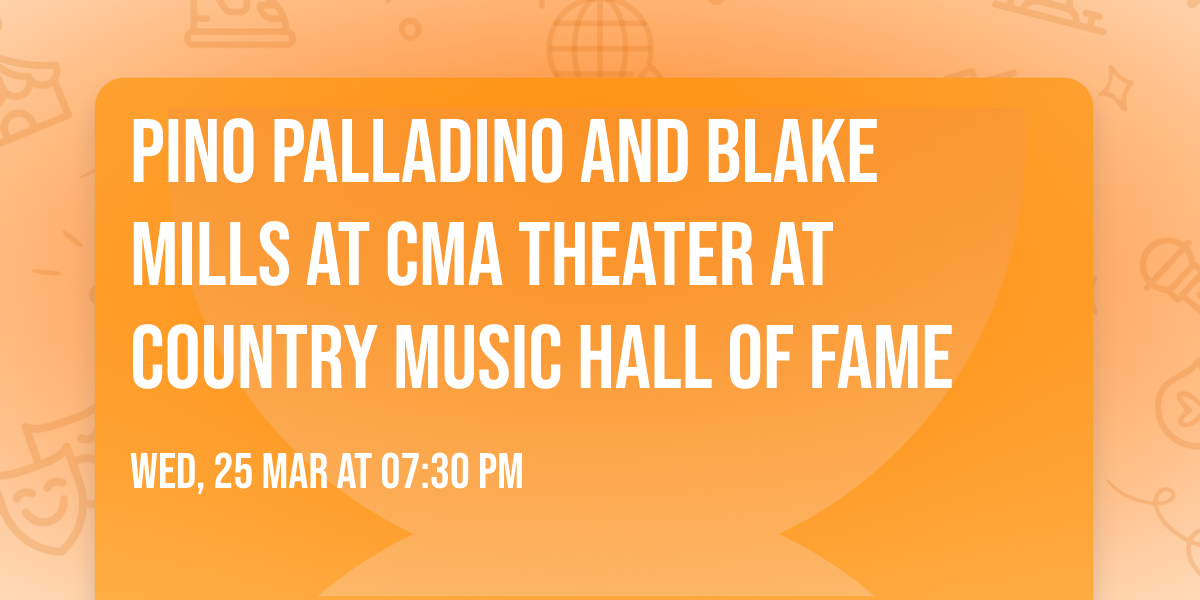 PINO PALLADINO AND BLAKE MILLS AT CMA THEATER AT COUNTRY MUSIC HALL OF FAME

WED, 25 MAR AT 07:30 PM